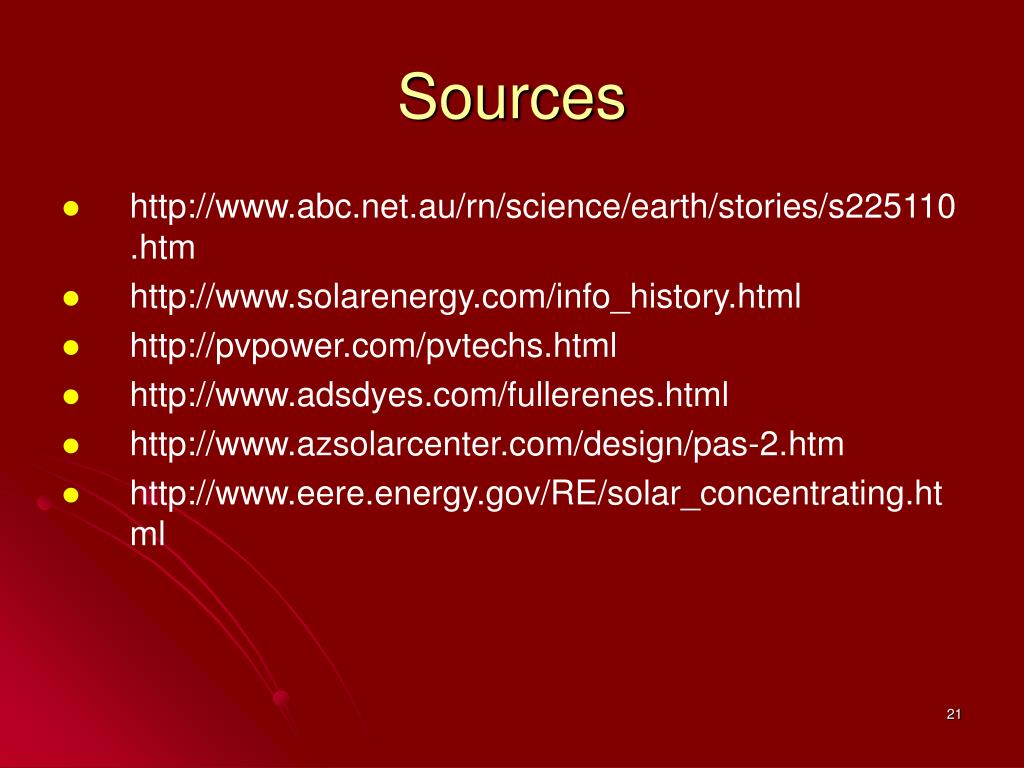 Sources

- http://www.abc.net.au/rn/science/earth/stories/s225110.htm
- http://www.solarenergy.com/info_history.html
- http://pvpower.com/pvtechs.html
- http://www.adsdyes.com/fullerenes.html
- http://www.azsolarcenter.com/design/pas-2.htm
- http://www.eere.energy.gov/RE/solar_concentrating.html

21